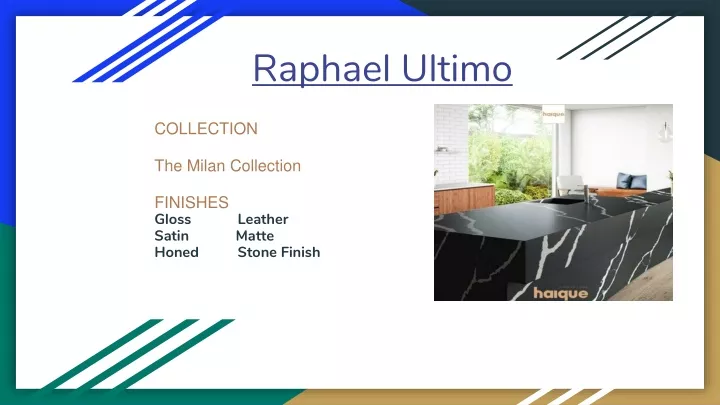 Raphael Ultimo

COLLECTION

The Milan Collection

FINISHES
Gloss Leather
Satin Matte
Honed Stone Finish

haique

haique